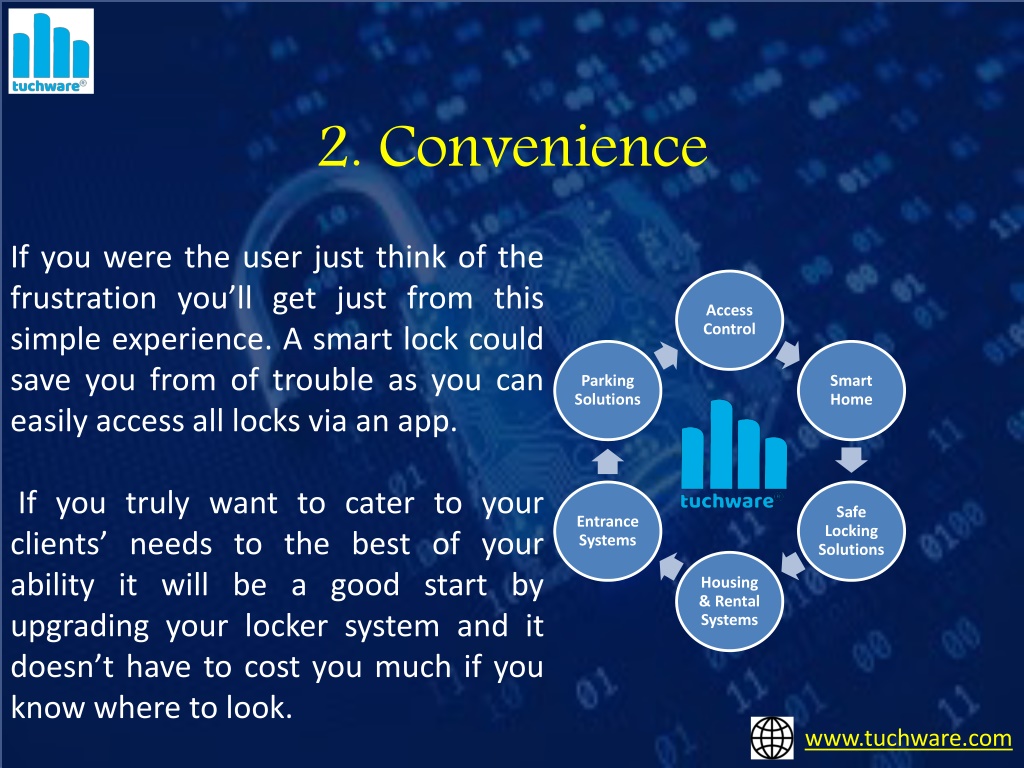 tuchware®

2. Convenience

If you were the user just think of the frustration you'll get just from this simple experience. A smart lock could save you from of trouble as you can easily access all locks via an app.

If you truly want to cater to your clients' needs to the best of your ability it will be a good start by upgrading your locker system and it doesn't have to cost you much if you know where to look.

Access Control

Smart Home

Safe Locking Solutions

Housing & Rental Systems

Entrance Systems

Parking Solutions

tuchware

www.tuchware.com